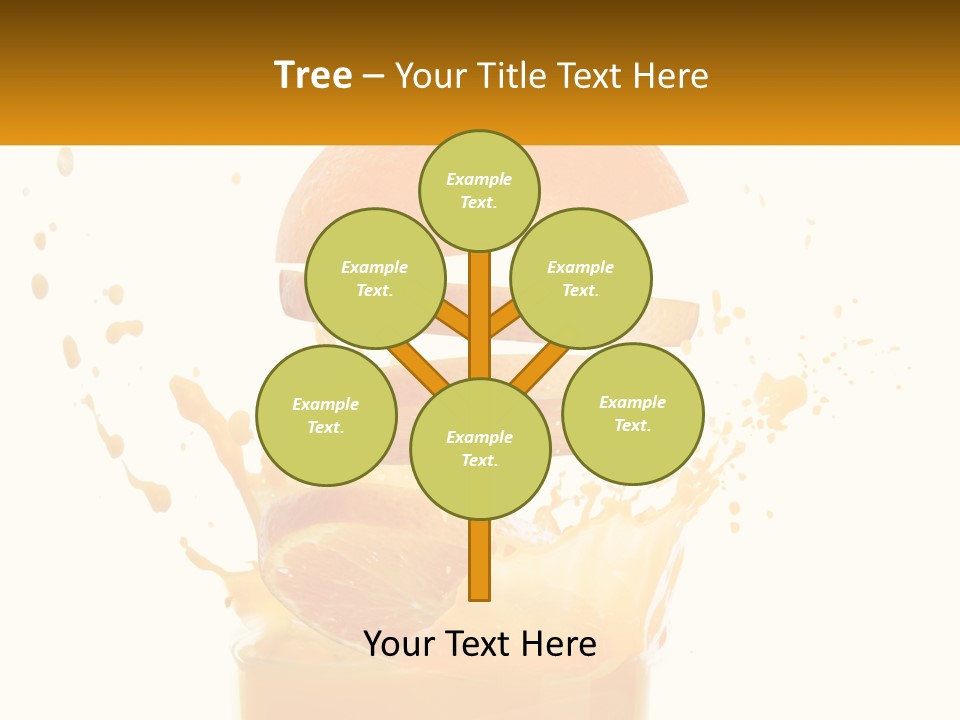 Tree – Your Title Text Here

Example Text.

Example Text.

Example Text.

Example Text.

Example Text.

Example Text.

Your Text Here